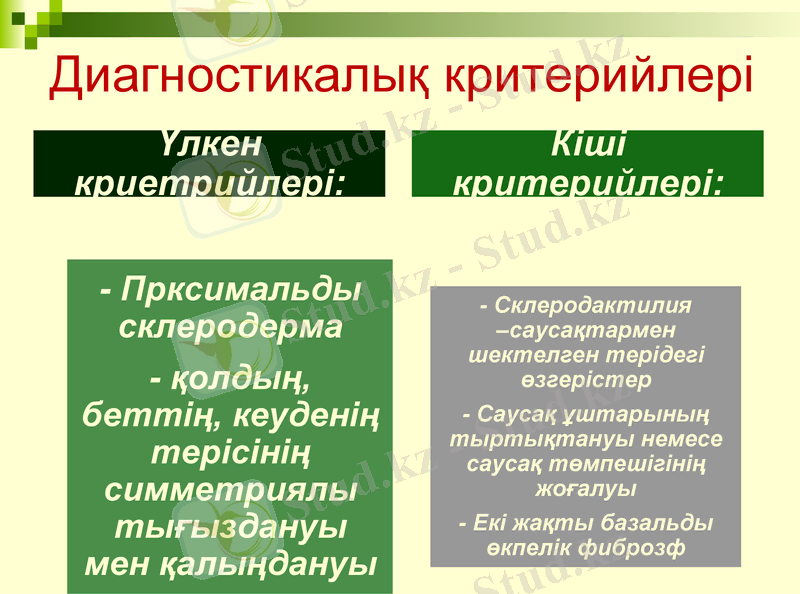 Диагностикалық критерийлері

Үлкен криетрийлері:

Кіші критерийлері:

- Прксимальды склеродерма

- қолдың, беттің, кеуденің терісінің симметриялы тығыздануы мен қалыңдануы

- Склеродактилия –саусақтармен шектелген терідегі өзгерістер

- Саусақ ұштарының тыртықтануы немесе саусақ төмпешігінің жоғалуы

- Екі жақты базальды өкпелік фиброзф

Stud.kz - Stud.kz